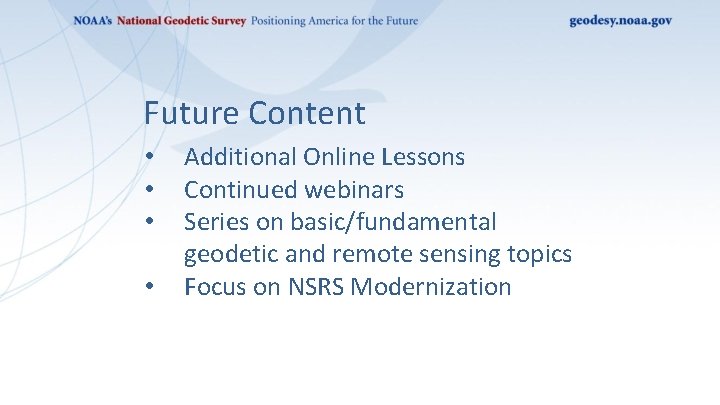 NOAA's National Geodetic Survey Positioning America for the Future

geodesy.noaa.gov

Future Content

• Additional Online Lessons
• Continued webinars
• Series on basic/fundamental geodetic and remote sensing topics
• Focus on NSRS Modernization